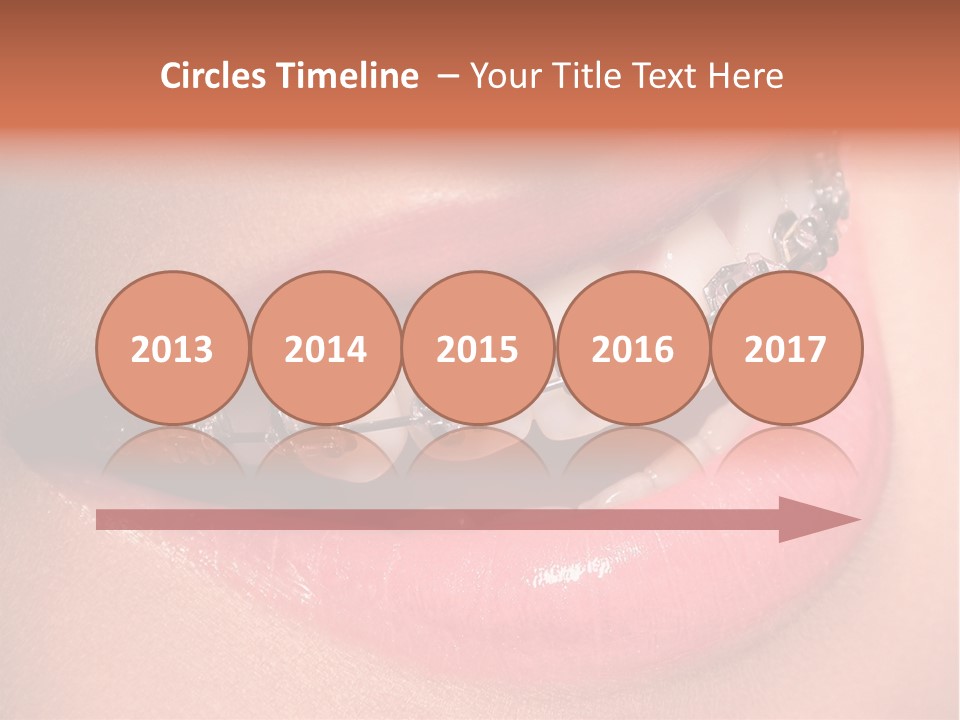 Circles Timeline – Your Title Text Here

2013

2014

2015

2016

2017